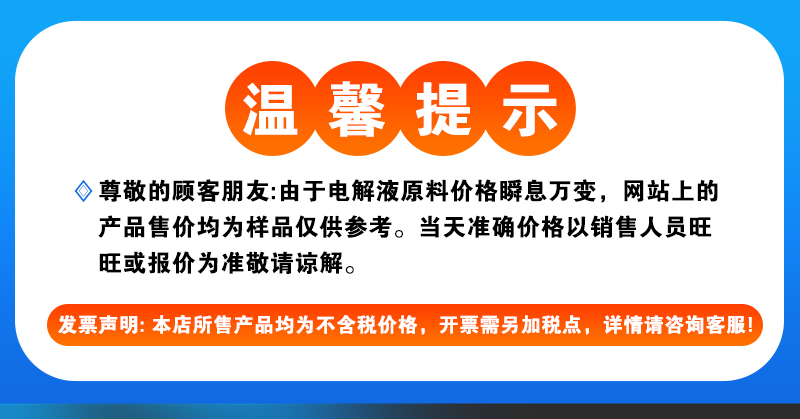 温馨提示

◇ 尊敬的顾客朋友:由于电解液原料价格瞬息万变，网站上的产品售价均为样品仅供参考。当天准确价格以销售人员旺旺或报价为准敬请谅解。

发票声明: 本店所售产品均为不含税价格，开票需另加税点，详情请咨询客服!